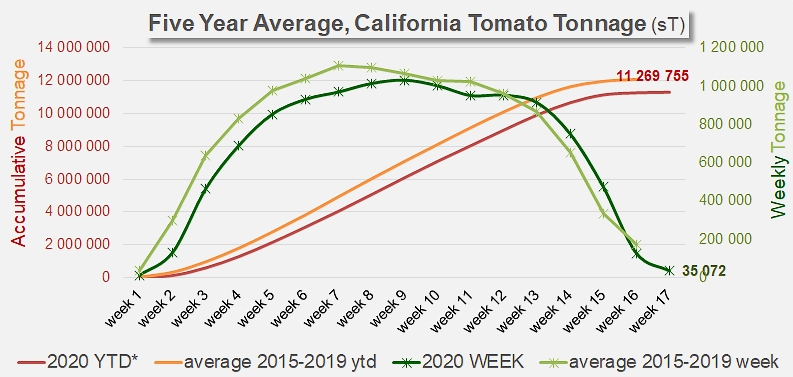 Five Year Average, California Tomato Tonnage (sT)

Accumulative Tonnage

14 000 000
12 000 000
10 000 000
8 000 000
6 000 000
4 000 000
2 000 000
0

Weekly Tonnage

1 200 000
1 000 000
800 000
600 000
400 000
200 000
0

11 269 755

35 072

week 1
week 2
week 3
week 4
week 5
week 6
week 7
week 8
week 9
week 10
week 11
week 12
week 13
week 14
week 15
week 16
week 17

2020 YTD*
average 2015-2019 ytd
2020 WEEK
average 2015-2019 week